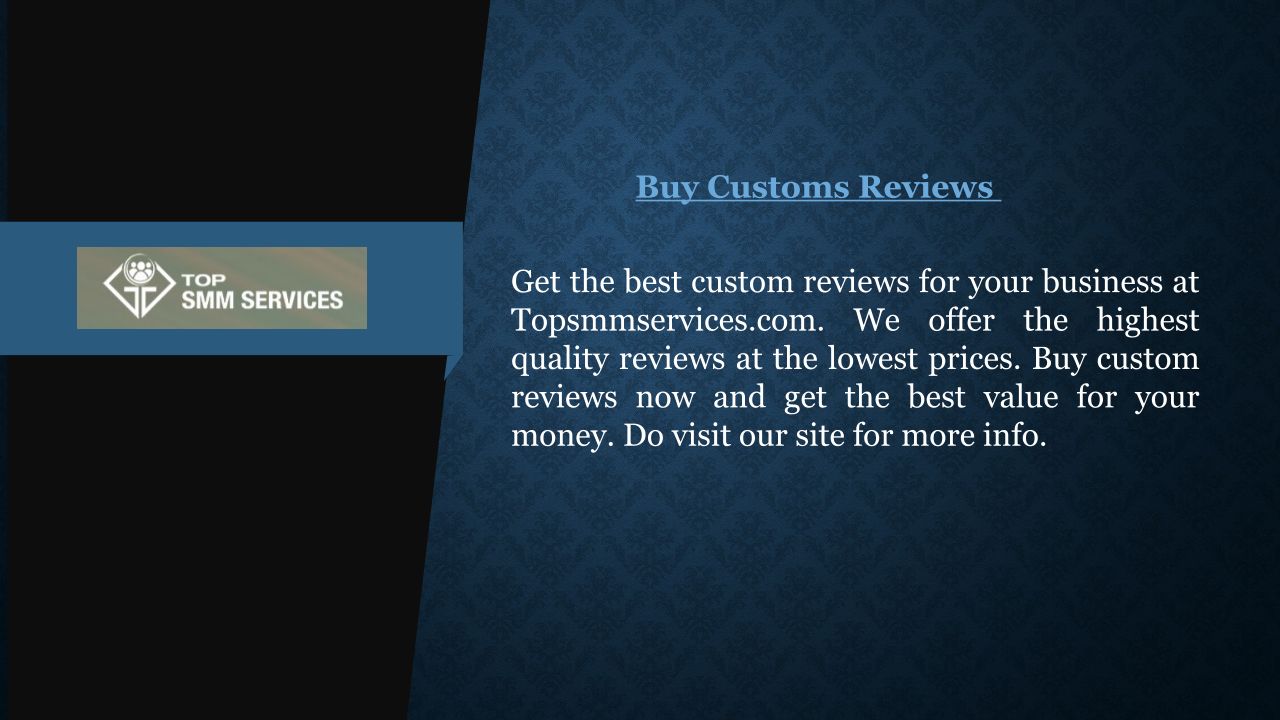 TOP
SMM SERVICES

Buy Customs Reviews

Get the best custom reviews for your business at Topsmmservices.com. We offer the highest quality reviews at the lowest prices. Buy custom reviews now and get the best value for your money. Do visit our site for more info.